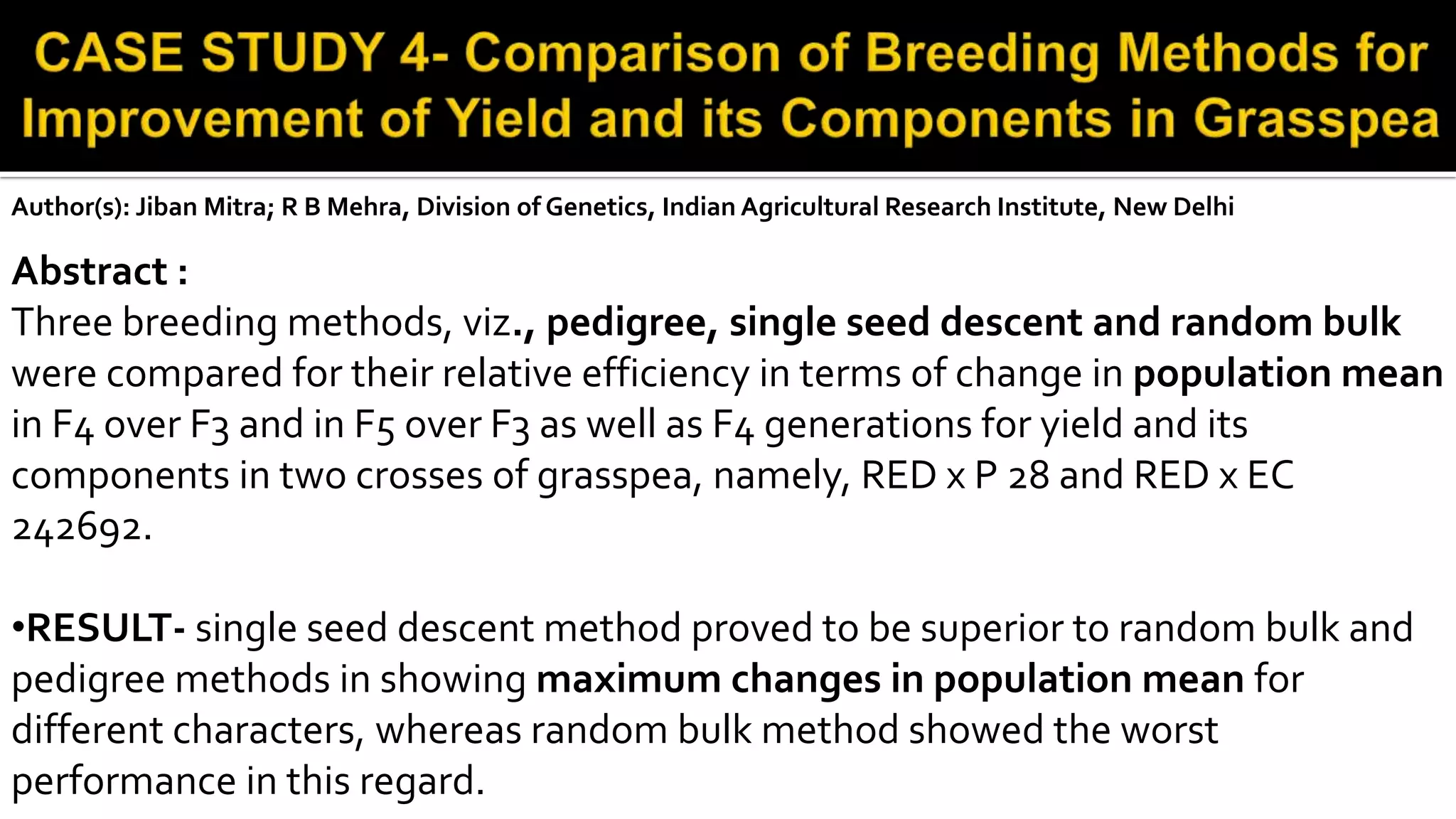 CASE STUDY 4- Comparison of Breeding Methods for Improvement of Yield and its Components in Grasspea

Author(s): Jiban Mitra; R B Mehra, Division of Genetics, Indian Agricultural Research Institute, New Delhi

Abstract :
Three breeding methods, viz., pedigree, single seed descent and random bulk were compared for their relative efficiency in terms of change in population mean in F4 over F3 and in F5 over F3 as well as F4 generations for yield and its components in two crosses of grasspea, namely, RED x P 28 and RED x EC 242692.

•RESULT- single seed descent method proved to be superior to random bulk and pedigree methods in showing maximum changes in population mean for different characters, whereas random bulk method showed the worst performance in this regard.